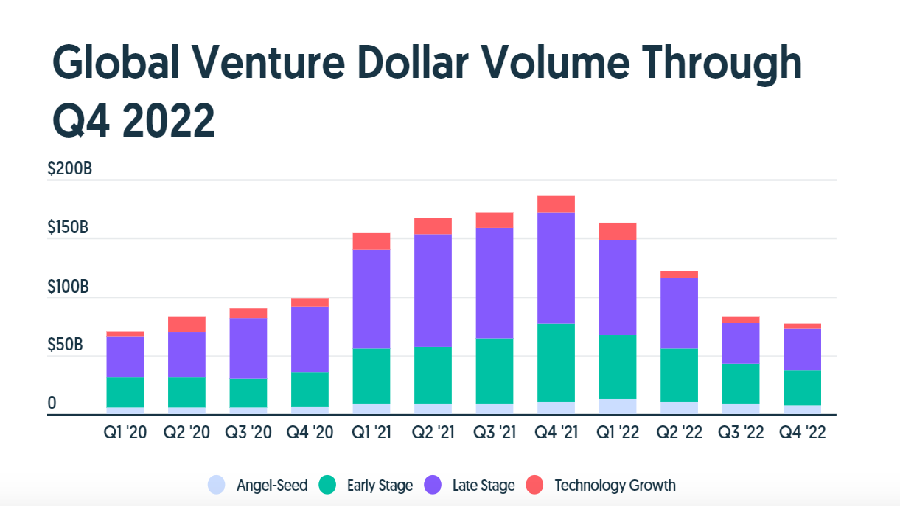 Global Venture Dollar Volume Through Q4 2022

$200B
$150B
$100B
$50B
0

Q1 '20 Q2 '20 Q3 '20 Q4 '20 Q1 '21 Q2 '21 Q3 '21 Q4 '21 Q1 '22 Q2 '22 Q3 '22 Q4 '22

Angel-Seed Early Stage Late Stage Technology Growth